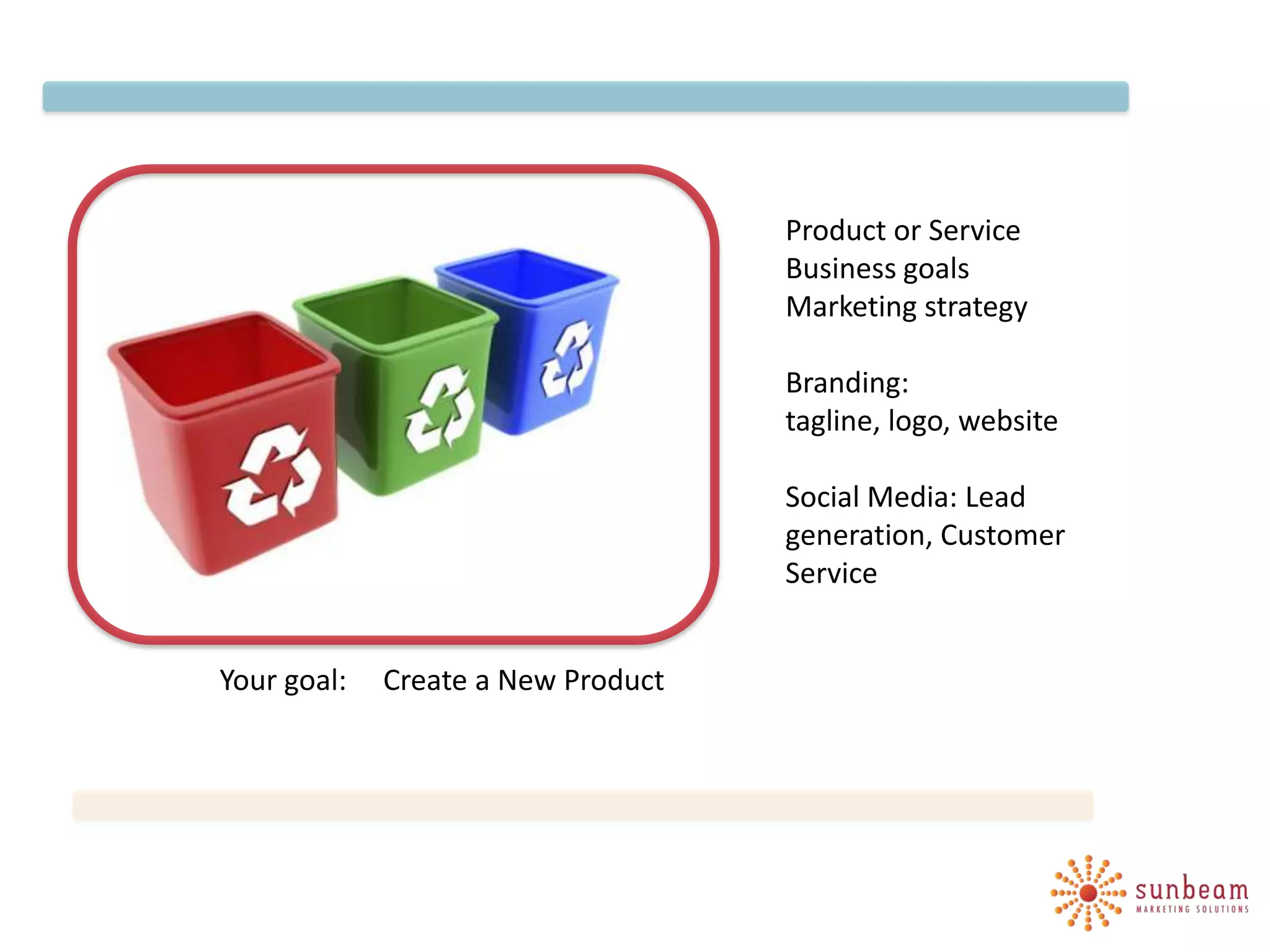 Product or Service
Business goals
Marketing strategy

Branding:
tagline, logo, website

Social Media: Lead generation, Customer Service

Your goal: Create a New Product

sunbeam
MARKETING SOLUTIONS